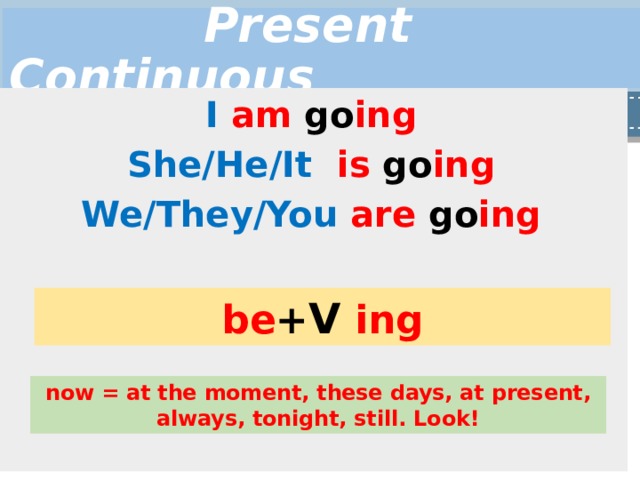 Present Continuous

I am going
She/He/It is going
We/They/You are going

be+V ing

now = at the moment, these days, at present, always, tonight, still. Look!